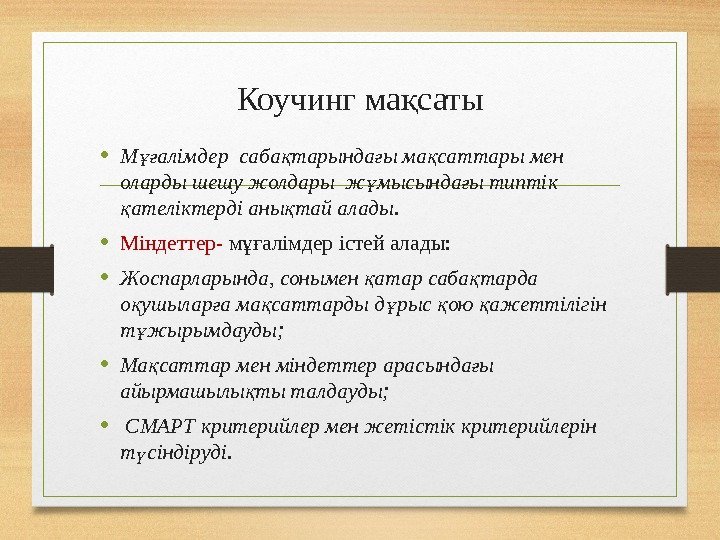 Коучинг мақсаты

• Мұғалімдер сабақтарындағы мақсаттары мен оларды шешу жолдары жұмысындағы типтік қателіктерді анықтай алады.

• Міндеттер- мұғалімдер істей алады:

• Жоспарларында, сонымен қатар сабақтарда оқушыларға мақсаттарды дұрыс қою қажеттілігін тұжырымдауды;

• Мақсаттар мен міндеттер арасындағы айырмашылықты талдауды;

• СМАРТ критерийлер мен жетістік критерийлерін түсіндіруді.